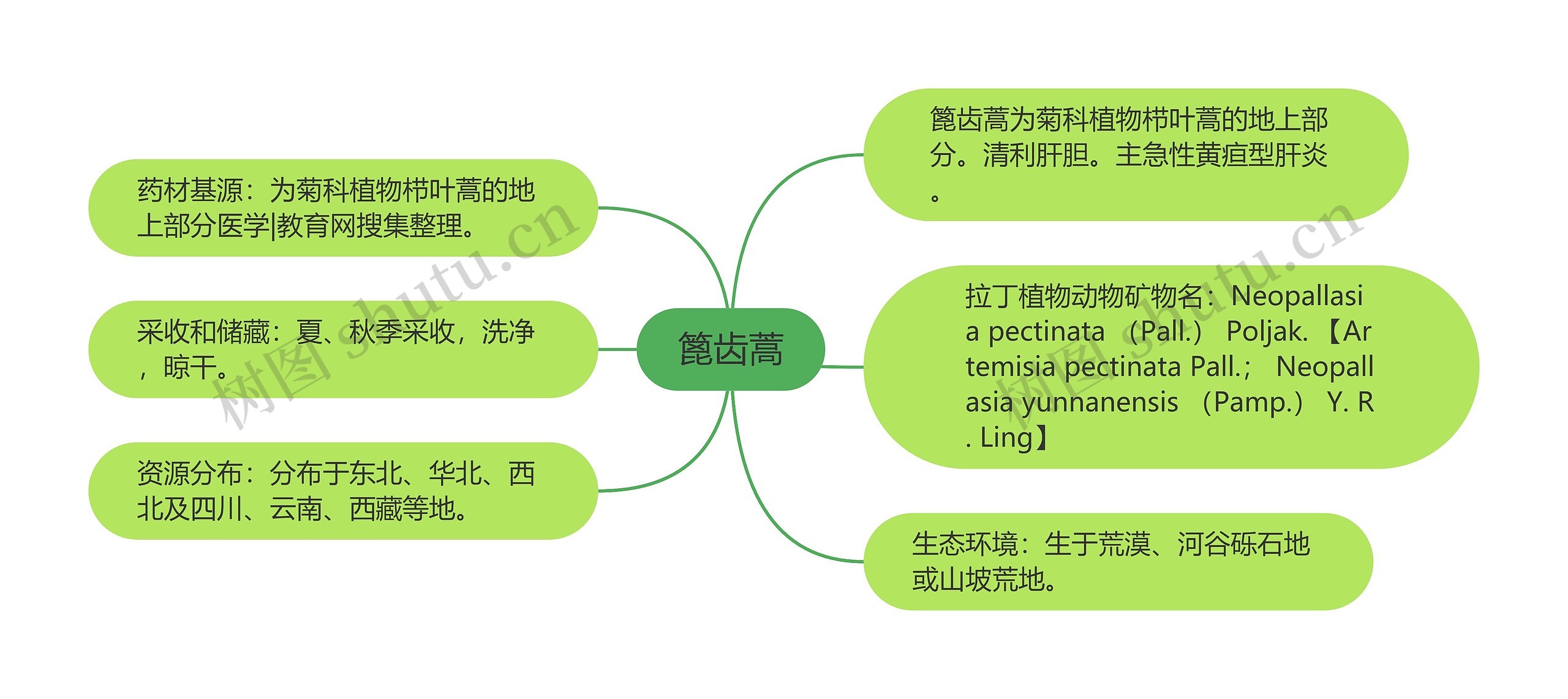 篦齿蒿

药材基源：为菊科植物栉叶蒿的地上部分医学|教育网搜集整理。

采收和储藏：夏、秋季采收，洗净，晾干。

资源分布：分布于东北、华北、西北及四川、云南、西藏等地。

篦齿蒿为菊科植物栉叶蒿的地上部分。清利肝胆。主急性黄疸型肝炎。

拉丁植物动物矿物名：Neopallasia pectinata （Pall.） Poljak.【Artemisia pectinata Pall.； Neopallasia yunnanensis （Pamp.） Y. R. Ling】

生态环境：生于荒漠、河谷砾石地或山坡荒地。

树图 shutu.cn

树图 shutu.cn